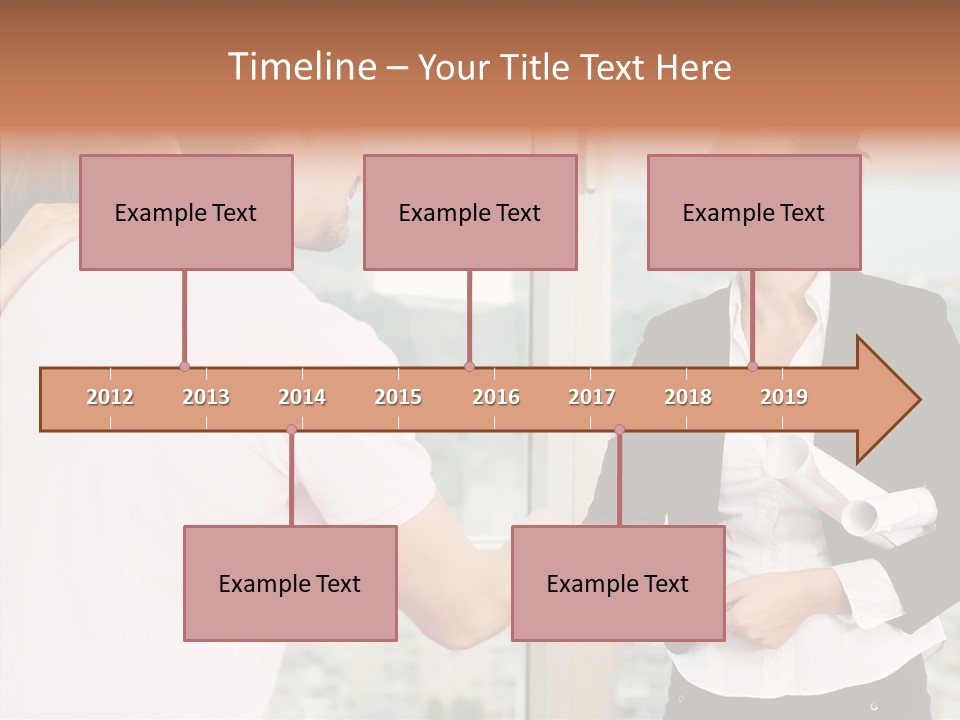 Timeline – Your Title Text Here

Example Text

Example Text

Example Text

2012 2013 2014 2015 2016 2017 2018 2019

Example Text

Example Text